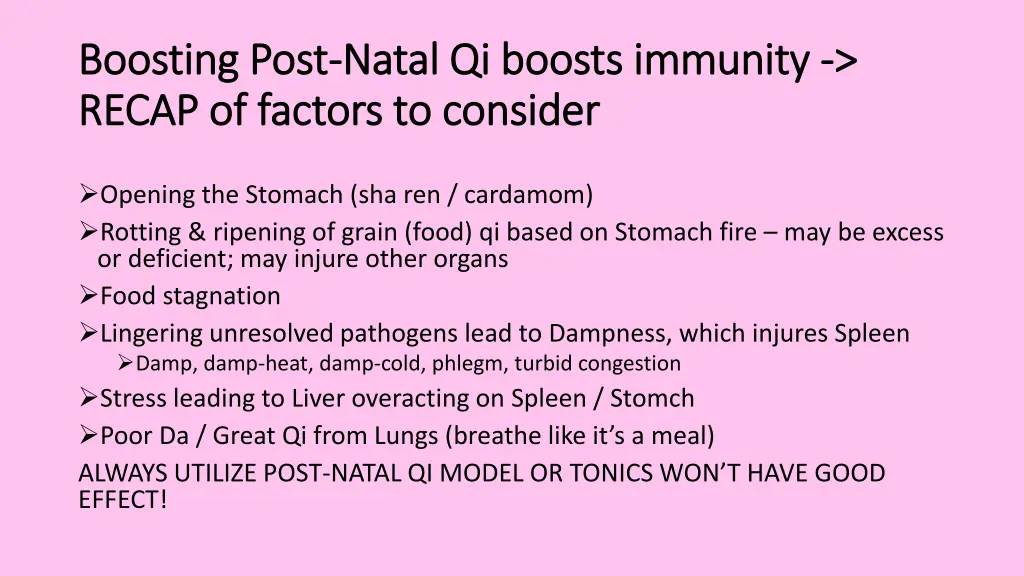 Boosting Post-Natal Qi boosts immunity -> RECAP of factors to consider

➢Opening the Stomach (sha ren / cardamom)
➢Rotting & ripening of grain (food) qi based on Stomach fire – may be excess or deficient; may injure other organs
➢Food stagnation
➢Lingering unresolved pathogens lead to Dampness, which injures Spleen
➢Damp, damp-heat, damp-cold, phlegm, turbid congestion
➢Stress leading to Liver overacting on Spleen / Stomch
➢Poor Da / Great Qi from Lungs (breathe like it's a meal)
ALWAYS UTILIZE POST-NATAL QI MODEL OR TONICS WON'T HAVE GOOD EFFECT!